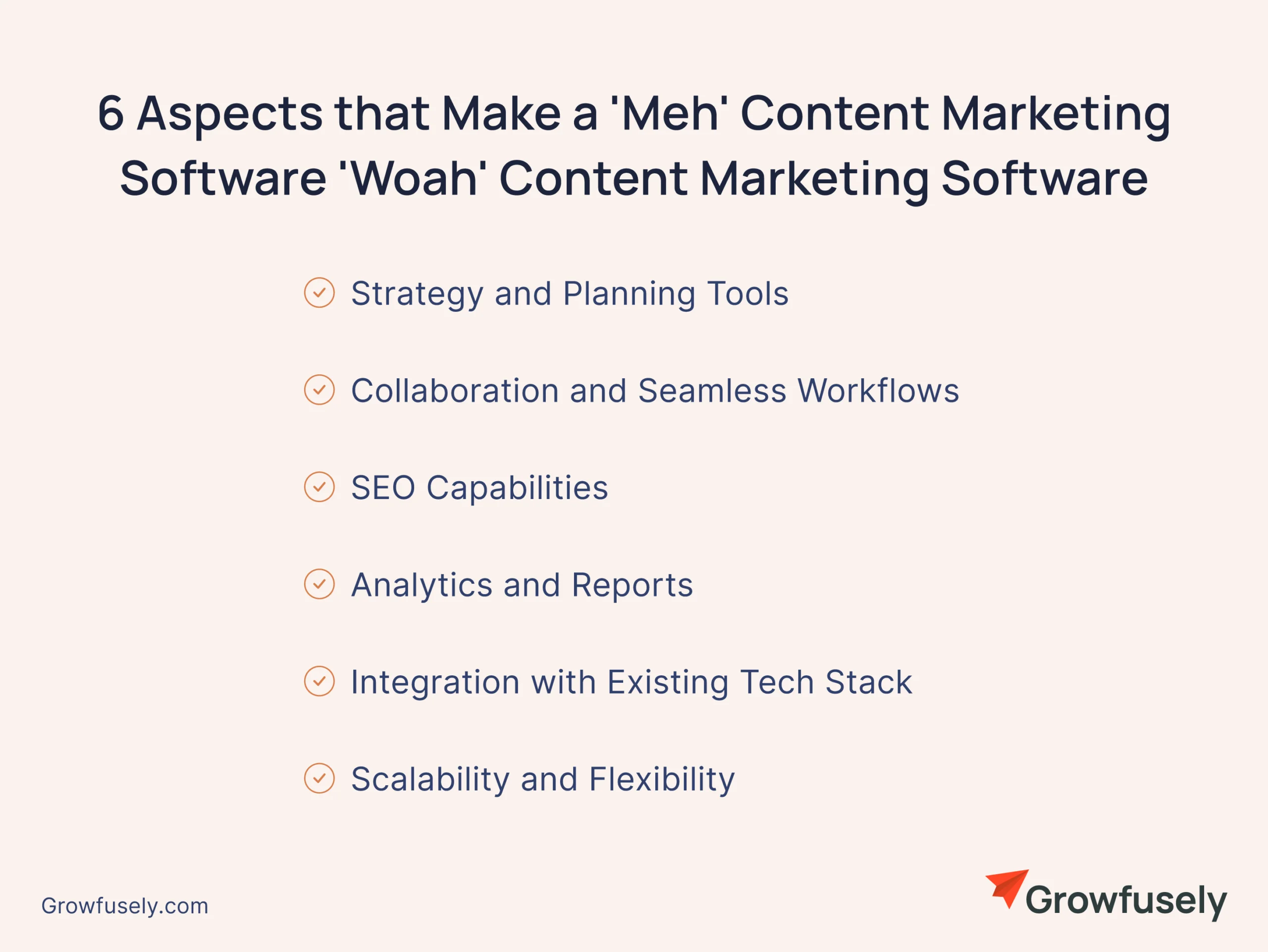 6 Aspects that Make a 'Meh' Content Marketing Software 'Woah' Content Marketing Software

Strategy and Planning Tools

Collaboration and Seamless Workflows

SEO Capabilities

Analytics and Reports

Integration with Existing Tech Stack

Scalability and Flexibility

Growfusely.com

Growfusely